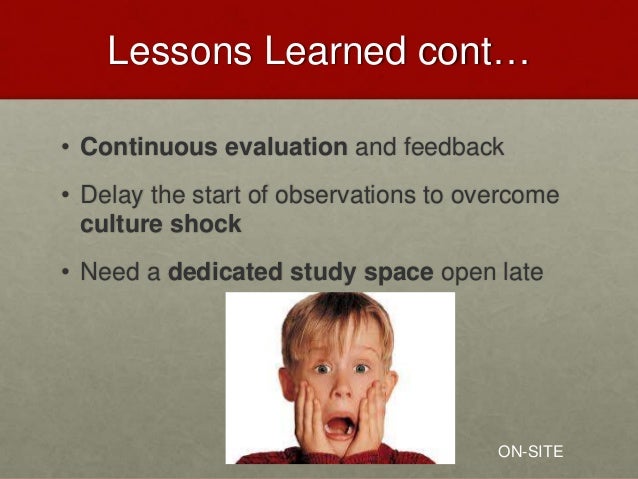 Lessons Learned cont…

• Continuous evaluation and feedback

• Delay the start of observations to overcome culture shock

• Need a dedicated study space open late

ON-SITE